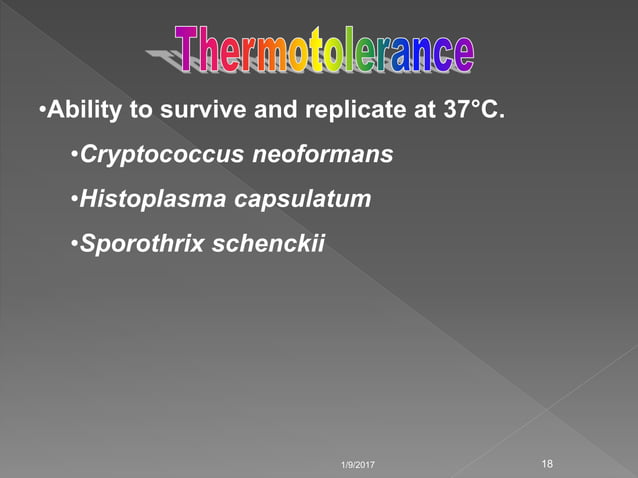 Thermotolerance

•Ability to survive and replicate at 37°C.

•Cryptococcus neoformans

•Histoplasma capsulatum

•Sporothrix schenckii

1/9/2017

18